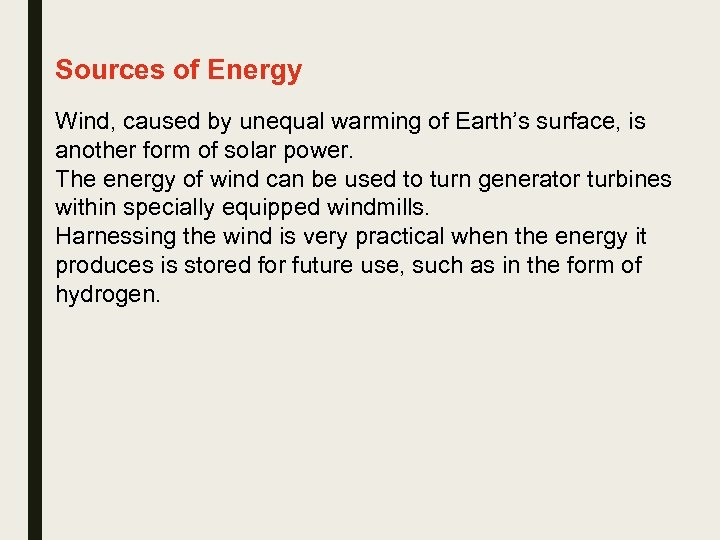 Sources of Energy

Wind, caused by unequal warming of Earth’s surface, is another form of solar power.
The energy of wind can be used to turn generator turbines within specially equipped windmills.
Harnessing the wind is very practical when the energy it produces is stored for future use, such as in the form of hydrogen.